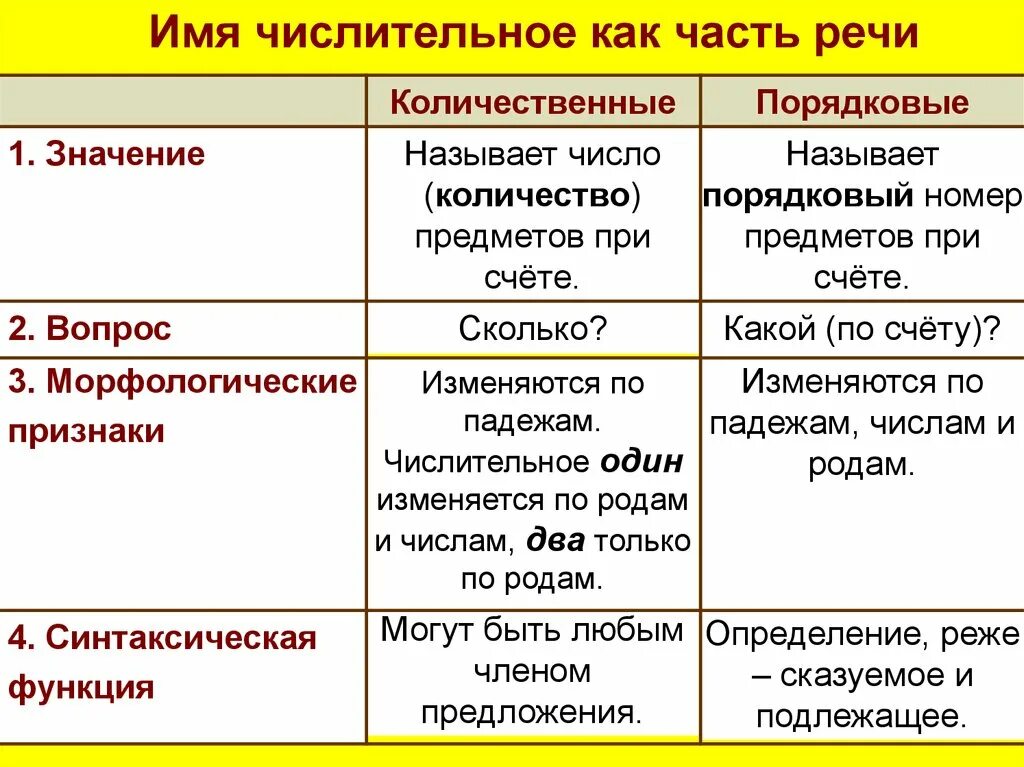 Имя числительное как часть речи

| | Количественные | Порядковые |
|---|---|---|
| 1. Значение | Называет число (количество) предметов при счёте. | Называет порядковый номер предметов при счёте. |
| 2. Вопрос | Сколько? | Какой (по счёту)? |
| 3. Морфологические признаки | Изменяются по падежам. Числительное один изменяется по родам и числам, два только по родам. | Изменяются по падежам, числам и родам. |
| 4. Синтаксическая функция | Могут быть любым членом предложения. | Определение, реже – сказуемое и подлежащее. |